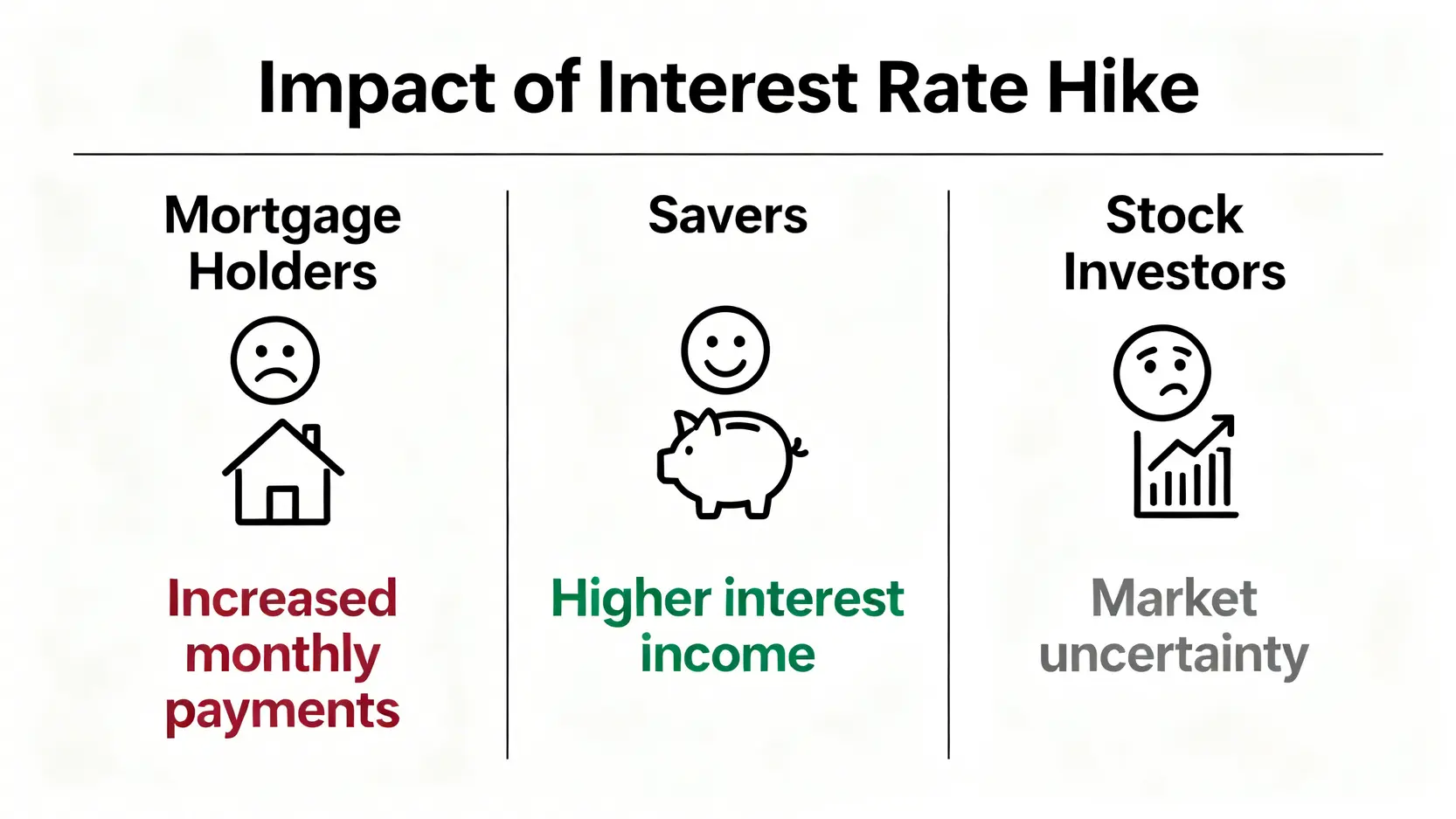 Impact of Interest Rate Hike

Mortgage Holders

Increased monthly payments

Savers

Higher interest income

Stock Investors

Market uncertainty